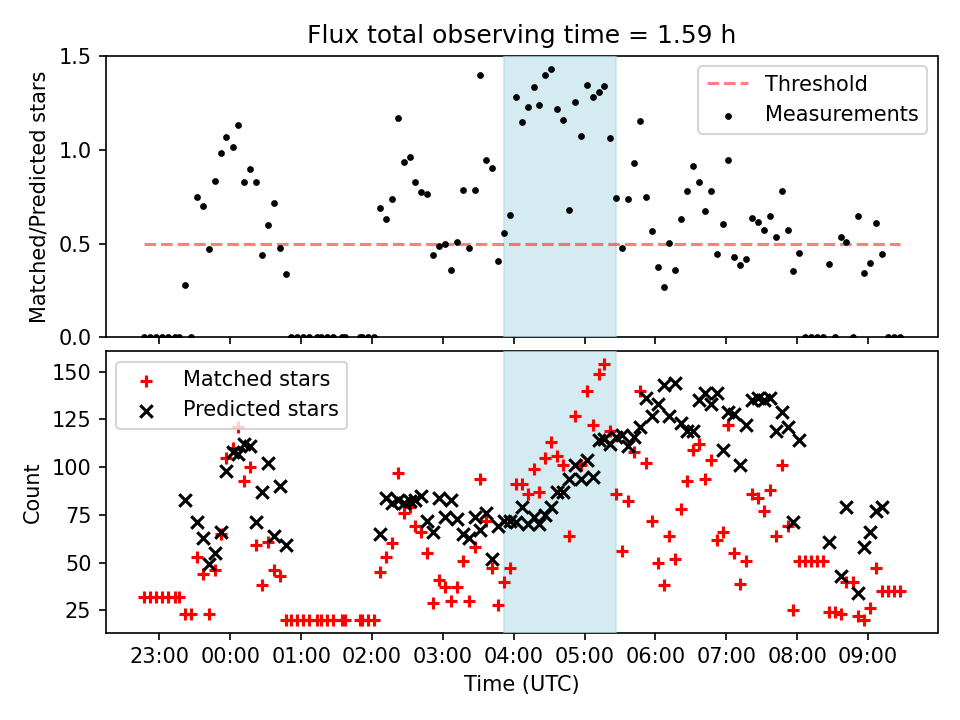 Flux total observing time = 1.59 h

Matched/Predicted stars

1.5
1.0
0.5
0.0

Threshold
Measurements

Count

150
125
100
75
50
25

Matched stars
Predicted stars

23:00 00:00 01:00 02:00 03:00 04:00 05:00 06:00 07:00 08:00 09:00

Time (UTC)